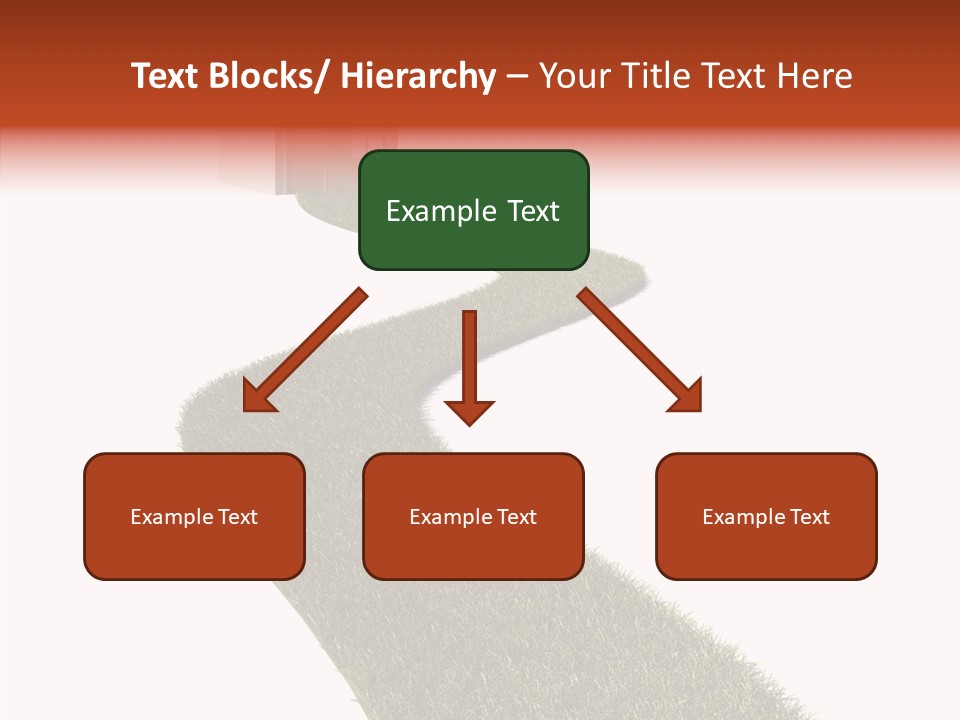 Text Blocks/ Hierarchy – Your Title Text Here

Example Text

Example Text

Example Text

Example Text